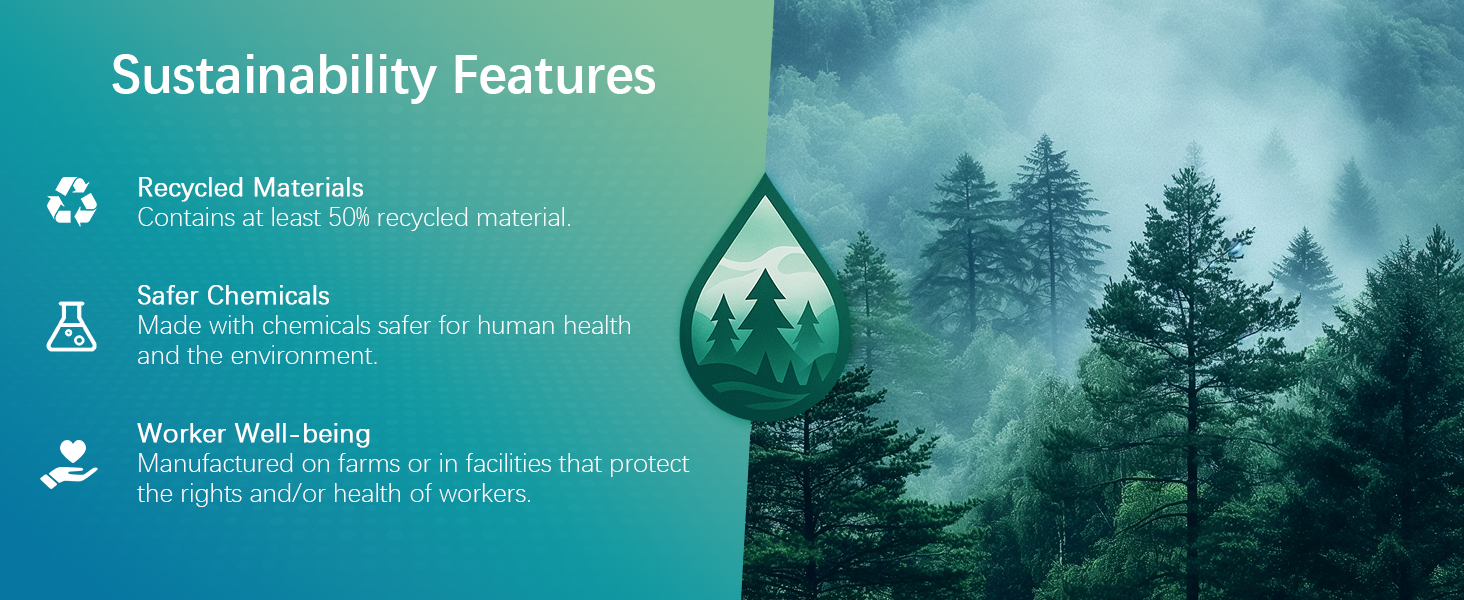 Sustainability Features

Recycled Materials
Contains at least 50% recycled material.

Safer Chemicals
Made with chemicals safer for human health and the environment.

Worker Well-being
Manufactured on farms or in facilities that protect the rights and/or health of workers.